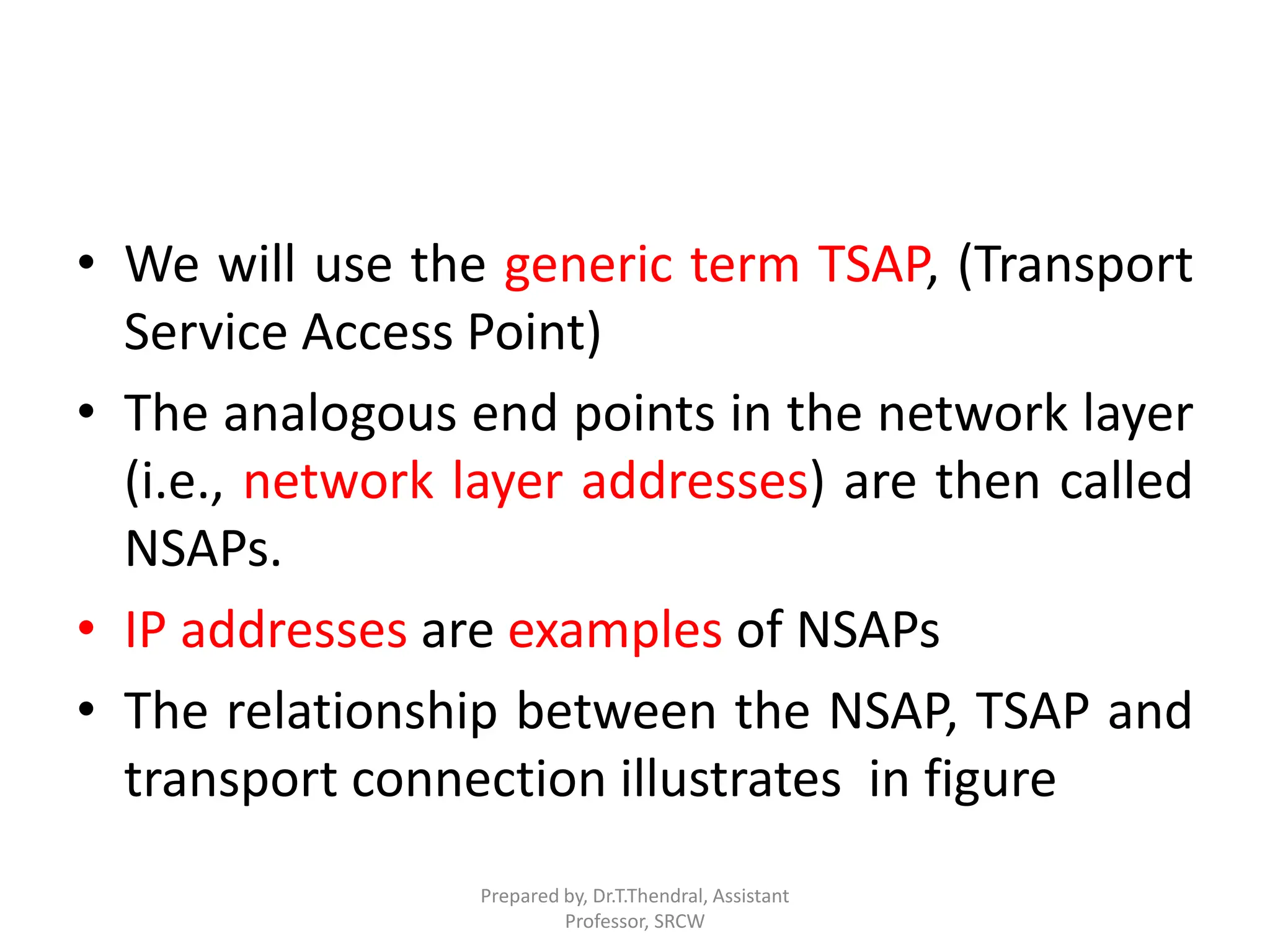 • We will use the generic term TSAP, (Transport Service Access Point)

• The analogous end points in the network layer (i.e., network layer addresses) are then called NSAPs.

• IP addresses are examples of NSAPs

• The relationship between the NSAP, TSAP and transport connection illustrates in figure

Prepared by, Dr.T.Thendral, Assistant Professor, SRCW